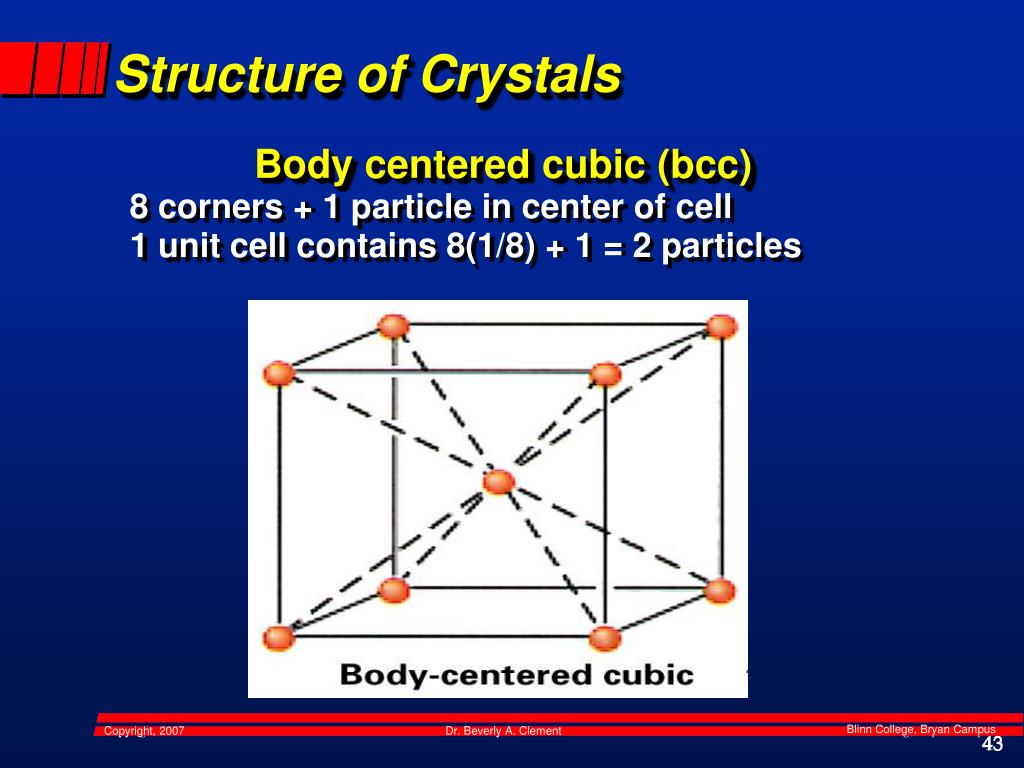 Structure of Crystals

Body centered cubic (bcc)

8 corners + 1 particle in center of cell
1 unit cell contains 8(1/8) + 1 = 2 particles

Body-centered cubic

Copyright, 2007

Dr. Beverly A. Clement

Blinn College, Bryan Campus

43